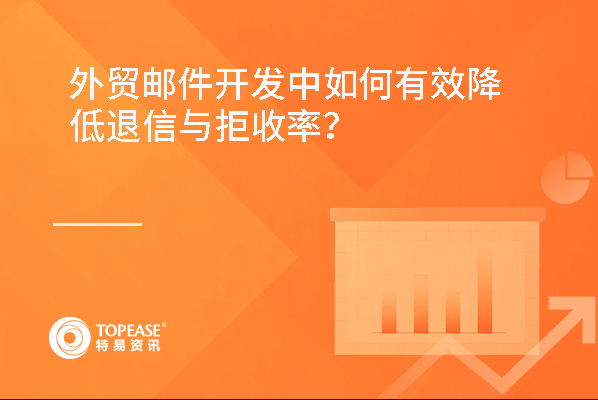 外贸邮件开发中如何有效降低退信与拒收率?

TOPEASE®
特易资讯